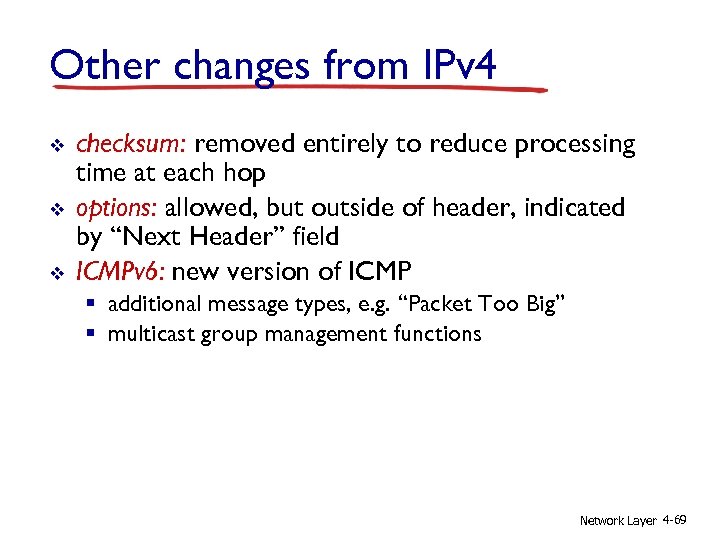 Other changes from IPv4

❖ checksum: removed entirely to reduce processing time at each hop
❖ options: allowed, but outside of header, indicated by “Next Header” field
❖ ICMPv6: new version of ICMP
 ▪ additional message types, e.g. “Packet Too Big”
 ▪ multicast group management functions

Network Layer 4-69